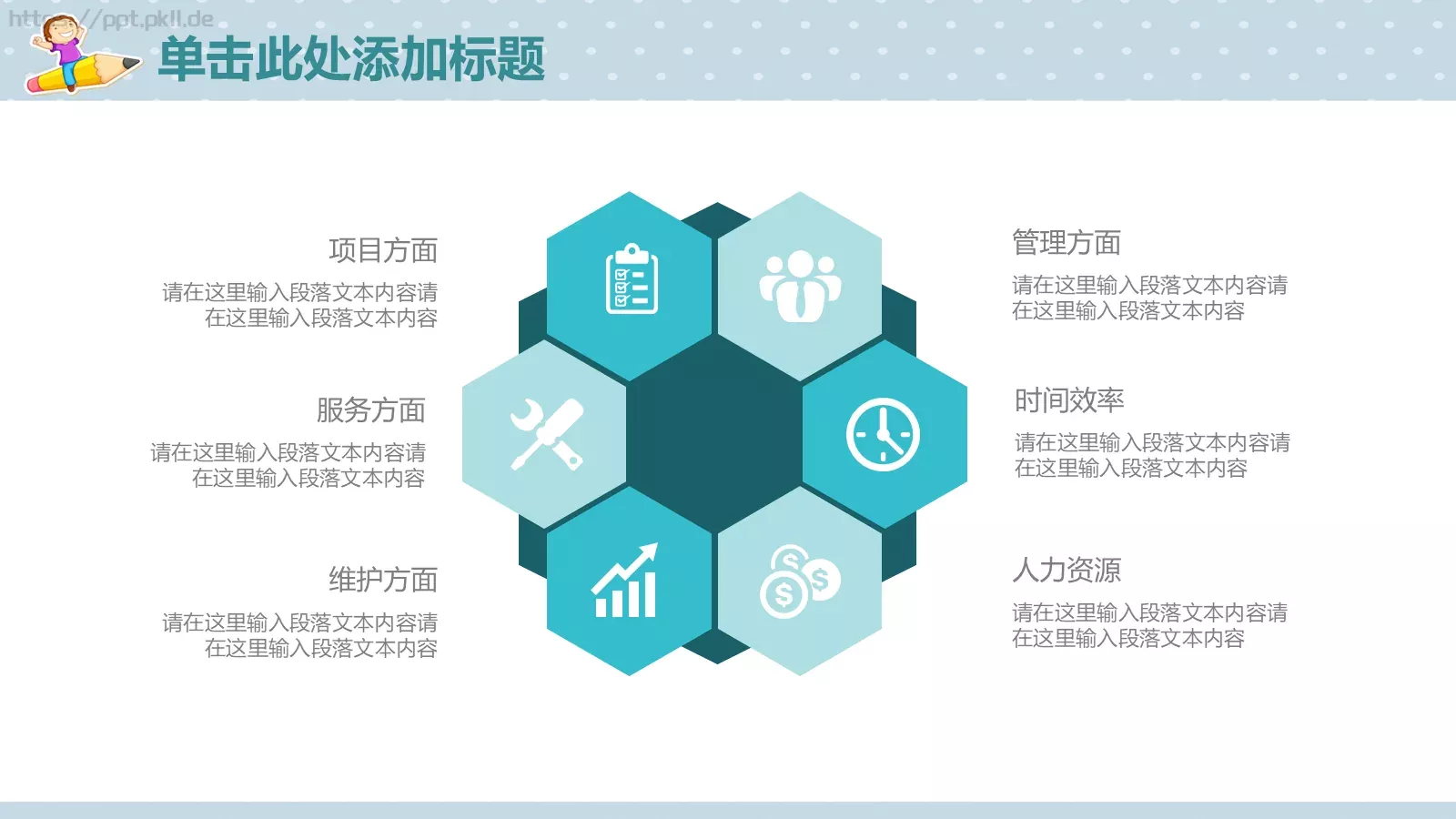 http://ppt.pkll.de

单击此处添加标题

项目方面
请在这里输入段落文本内容请在这里输入段落文本内容

服务方面
请在这里输入段落文本内容请在这里输入段落文本内容

维护方面
请在这里输入段落文本内容请在这里输入段落文本内容

管理方面
请在这里输入段落文本内容请在这里输入段落文本内容

时间效率
请在这里输入段落文本内容请在这里输入段落文本内容

人力资源
请在这里输入段落文本内容请在这里输入段落文本内容